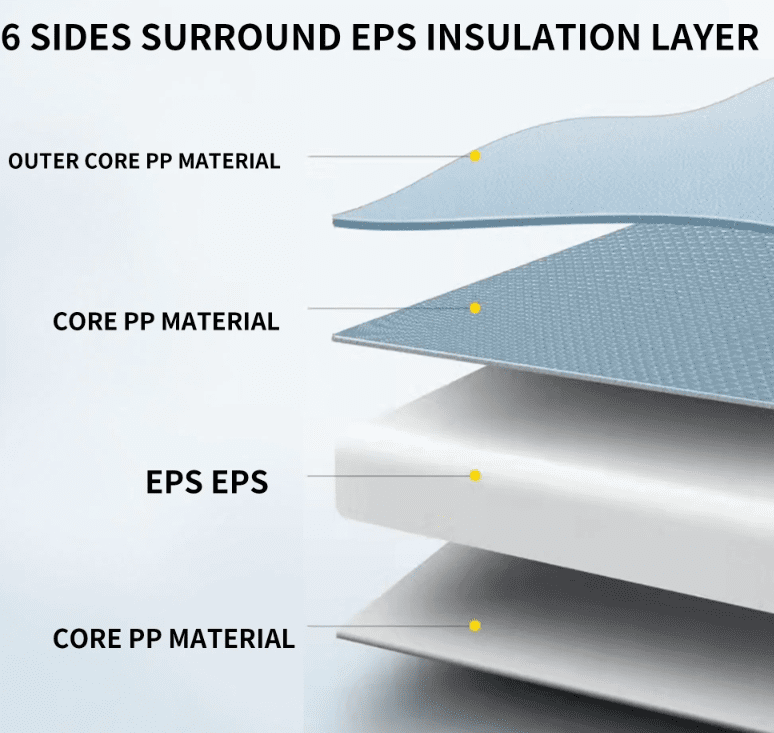 6 SIDES SURROUND EPS INSULATION LAYER

OUTER CORE PP MATERIAL

CORE PP MATERIAL

EPS EPS

CORE PP MATERIAL